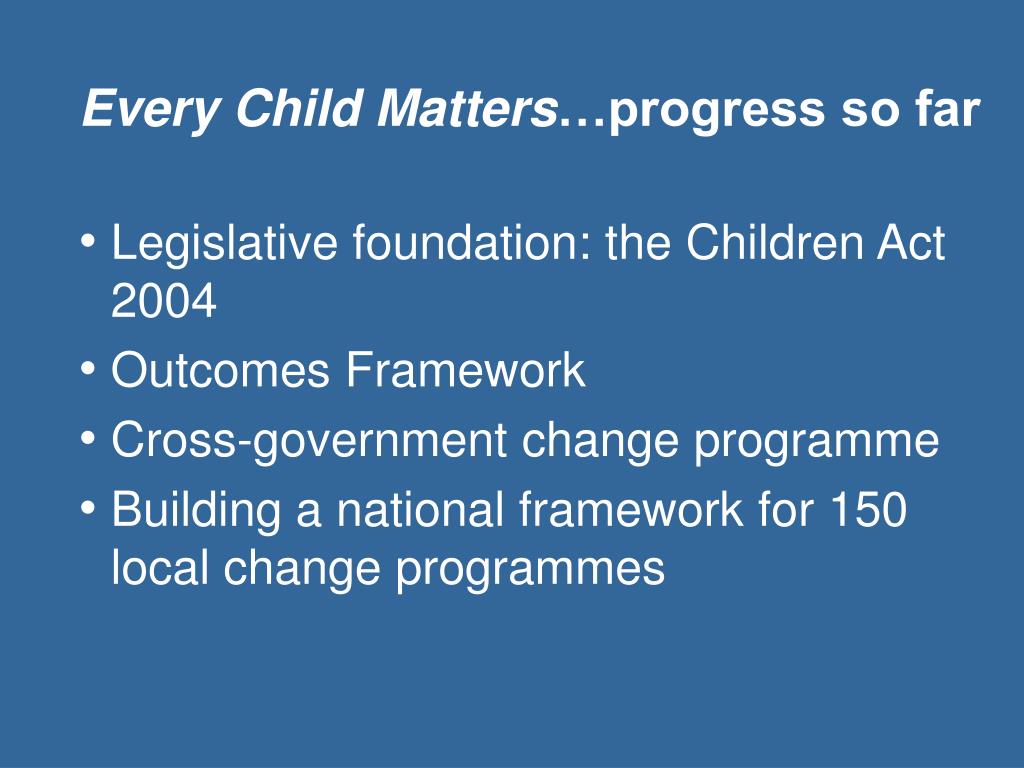 Every Child Matters…progress so far

• Legislative foundation: the Children Act 2004
• Outcomes Framework
• Cross-government change programme
• Building a national framework for 150 local change programmes